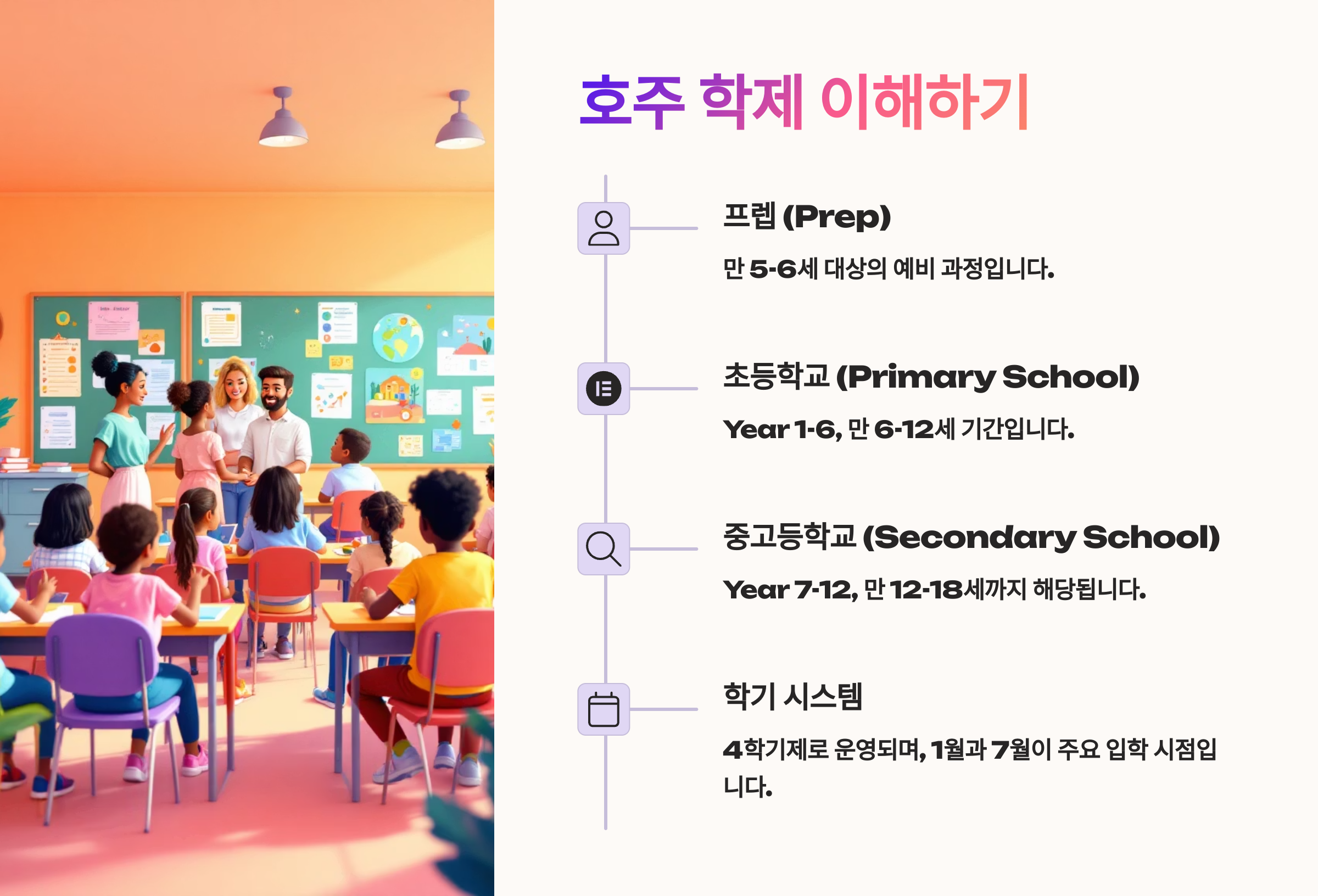 호주 학제 이해하기

프렙 (Prep)

만 5-6세 대상의 예비 과정입니다.

초등학교 (Primary School)

Year 1-6, 만 6-12세 기간입니다.

중고등학교 (Secondary School)

Year 7-12, 만 12-18세까지 해당됩니다.

학기 시스템

4학기제로 운영되며, 1월과 7월이 주요 입학 시점입니다.